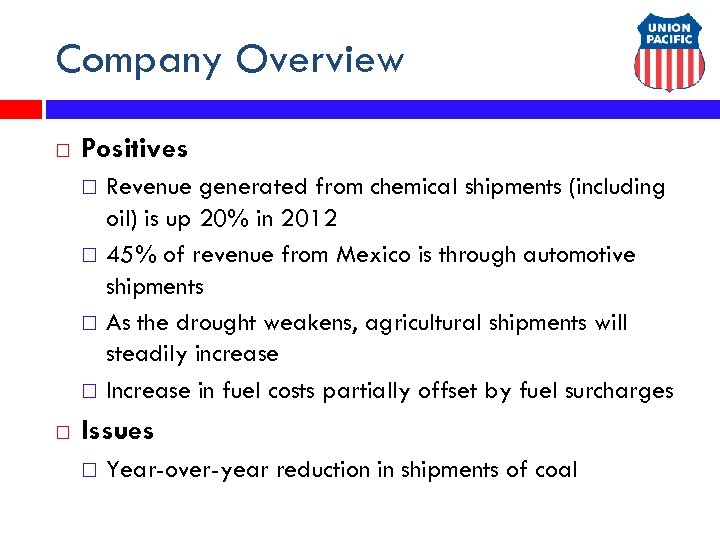 Company Overview

UNION PACIFIC

□ Positives
□ Revenue generated from chemical shipments (including oil) is up 20% in 2012
□ 45% of revenue from Mexico is through automotive shipments
□ As the drought weakens, agricultural shipments will steadily increase
□ Increase in fuel costs partially offset by fuel surcharges

□ Issues
□ Year-over-year reduction in shipments of coal